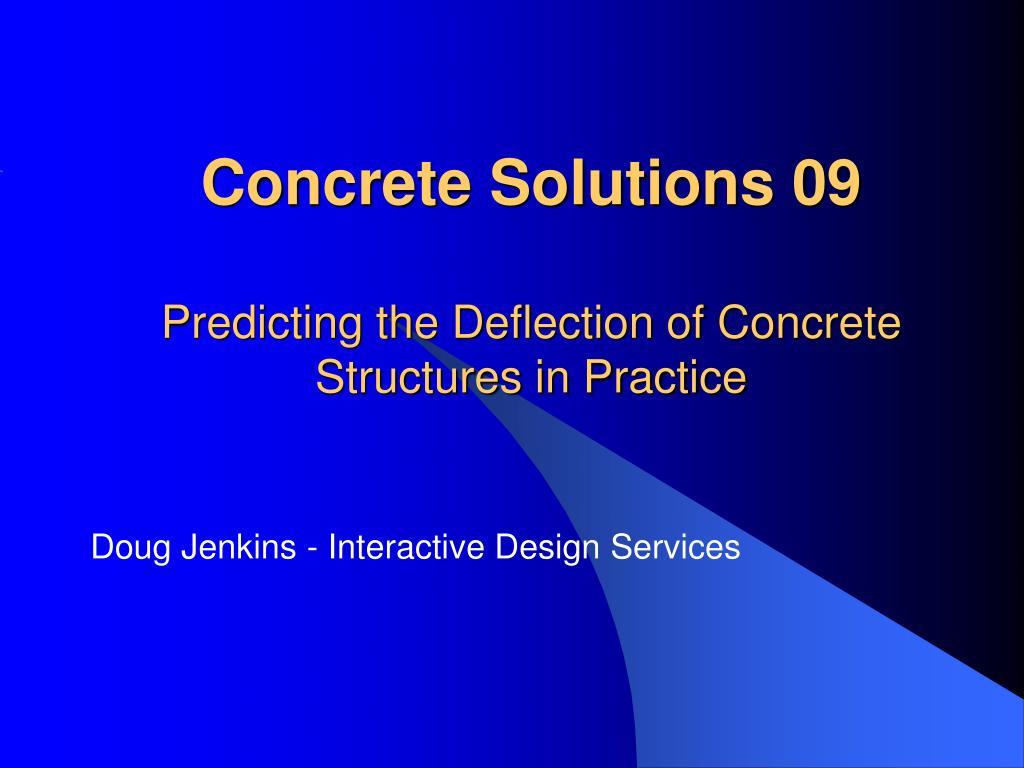 Concrete Solutions 09

Predicting the Deflection of Concrete Structures in Practice

Doug Jenkins - Interactive Design Services